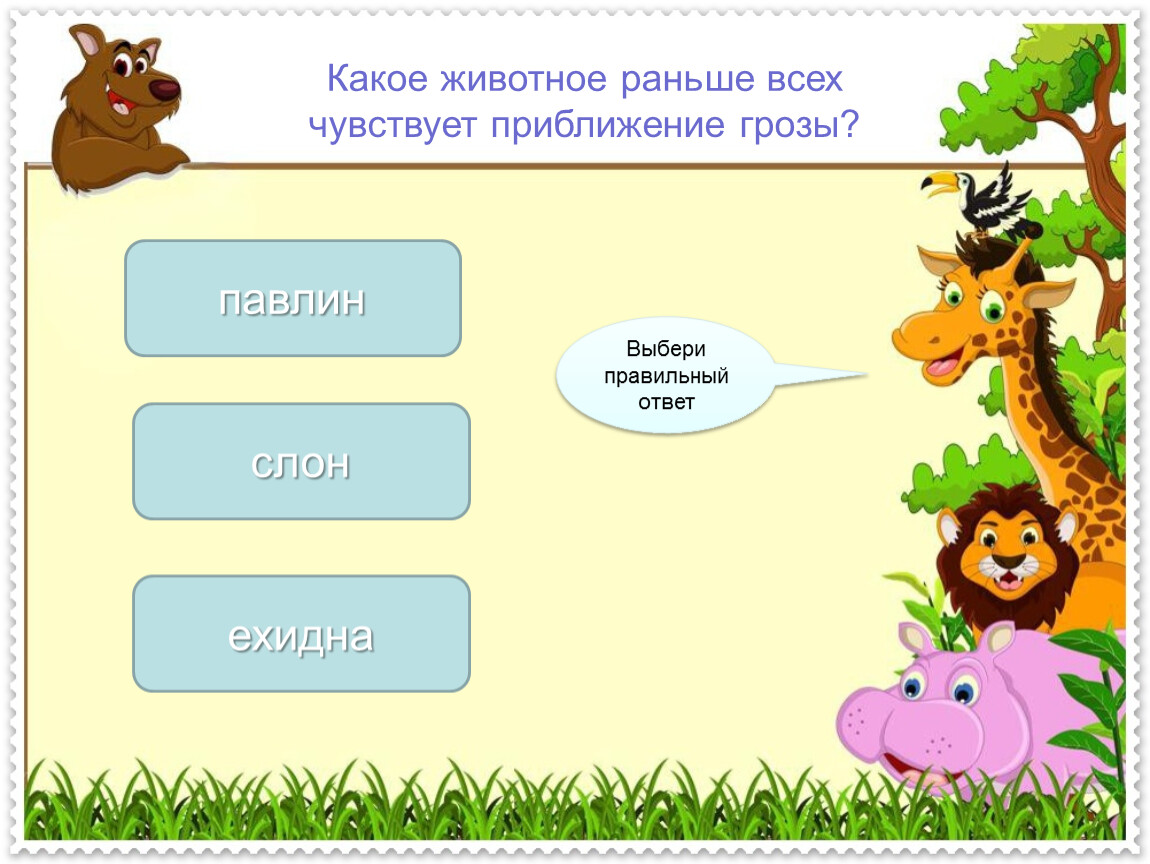 Какое животное раньше всех чувствует приближение грозы?

павлин

слон

ехидна

Выбери правильный ответ